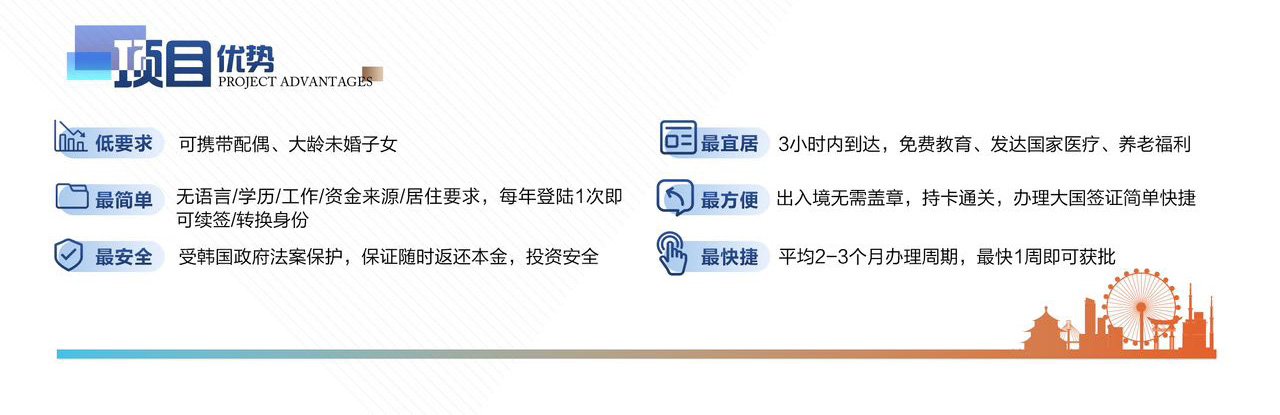 项目优势
PROJECT ADVANTAGES

低要求 可携带配偶、大龄未婚子女

最简单 无语言/学历/工作/资金来源/居住要求，每年登陆1次即可续签/转换身份

最安全 受韩国政府法案保护，保证随时返还本金，投资安全

最宜居 3小时内到达，免费教育、发达国家医疗、养老福利

最方便 出入境无需盖章，持卡通关，办理大国签证简单快捷

最快捷 平均2-3个月办理周期，最快1周即可获批